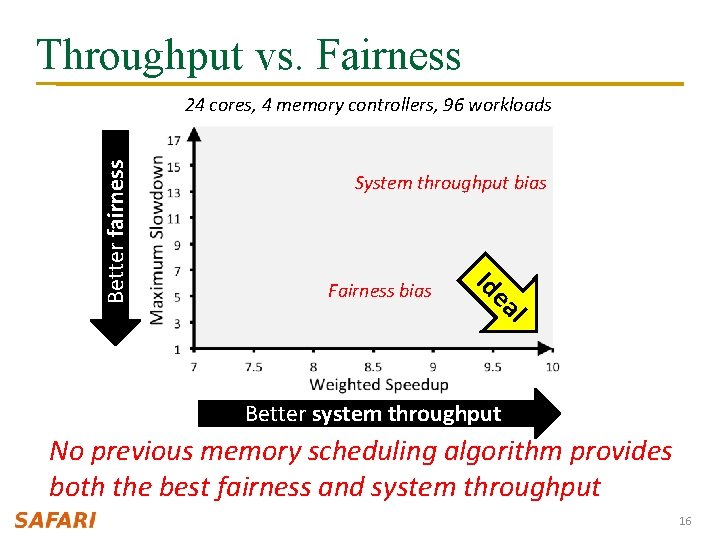 Throughput vs. Fairness

24 cores, 4 memory controllers, 96 workloads

Better fairness

Maximum Slowdown

17
15
13
11
9
7
5
3
1

System throughput bias

Fairness bias

Ideal

7 7.5 8 8.5 9 9.5 10

Weighted Speedup

Better system throughput

No previous memory scheduling algorithm provides both the best fairness and system throughput

SAFARI

16